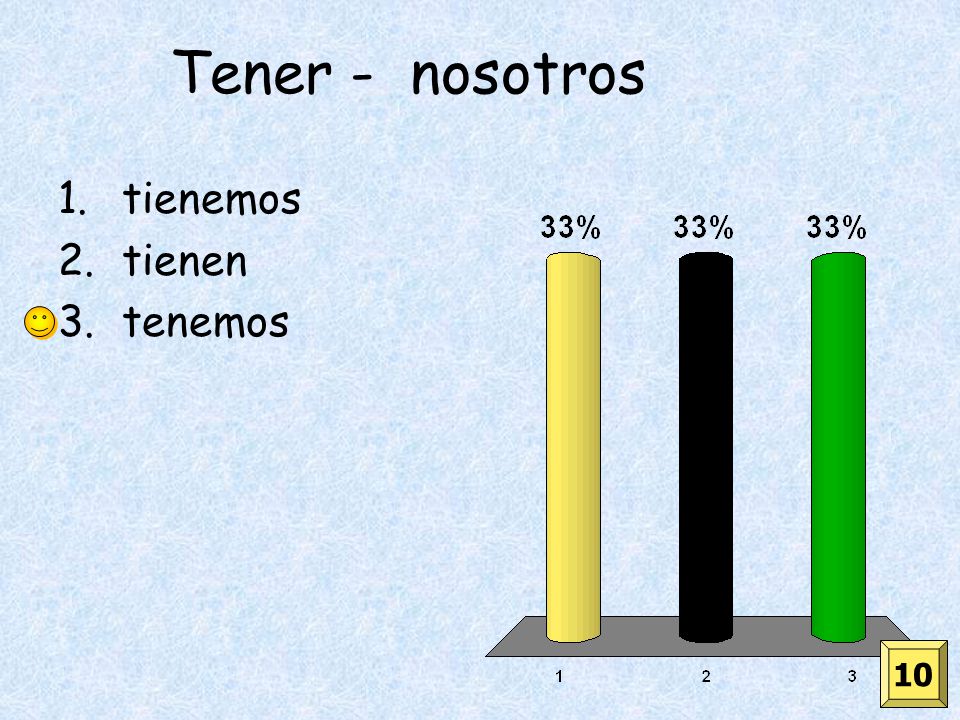 Tener - nosotros

1. tienemos
2. tienen
3. tenemos

33% 33% 33%

1 2 3

10